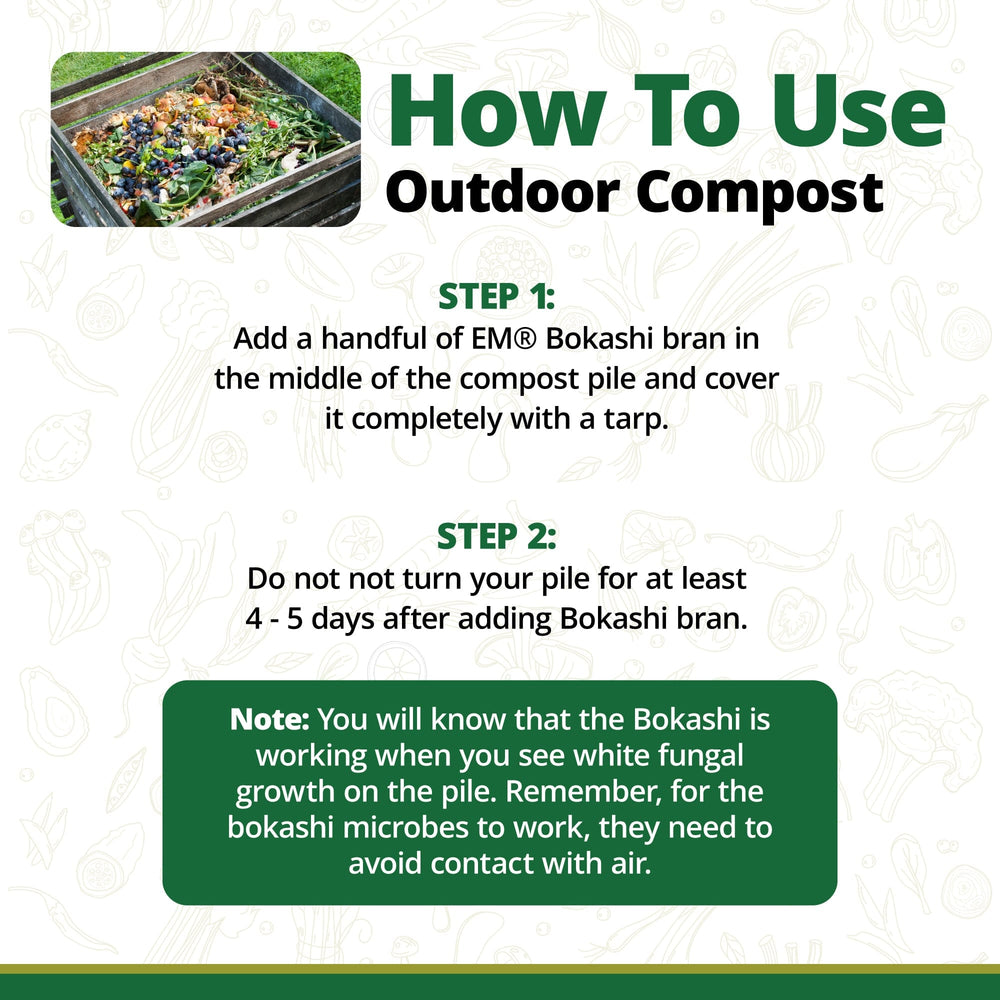 How To Use
Outdoor Compost

STEP 1:
Add a handful of EM® Bokashi bran in the middle of the compost pile and cover it completely with a tarp.

STEP 2:
Do not not turn your pile for at least 4 - 5 days after adding Bokashi bran.

Note: You will know that the Bokashi is working when you see white fungal growth on the pile. Remember, for the bokashi microbes to work, they need to avoid contact with air.